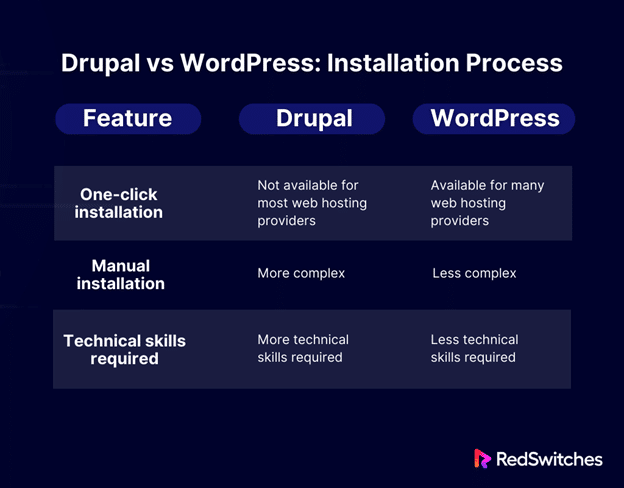 Drupal vs WordPress: Installation Process

| Feature | Drupal | WordPress |
|---|---|---|
| One-click installation | Not available for most web hosting providers | Available for many web hosting providers |
| Manual installation | More complex | Less complex |
| Technical skills required | More technical skills required | Less technical skills required |

RedSwitches